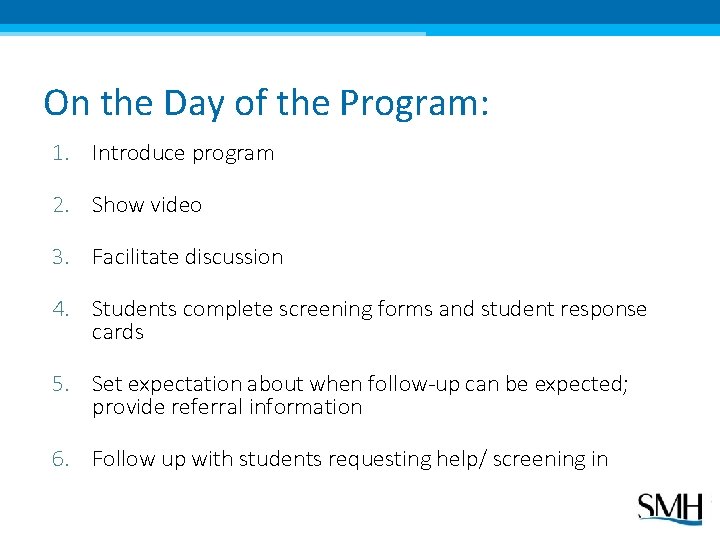 On the Day of the Program:

1. Introduce program

2. Show video

3. Facilitate discussion

4. Students complete screening forms and student response cards

5. Set expectation about when follow-up can be expected; provide referral information

6. Follow up with students requesting help/ screening in

SMH